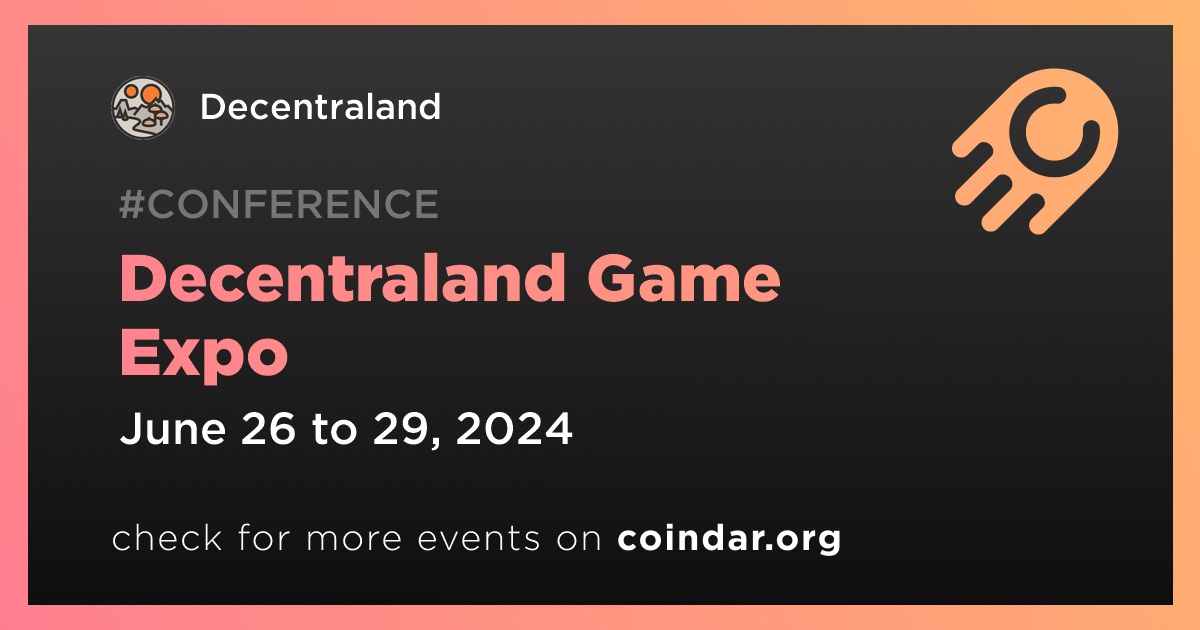 Decentraland

#CONFERENCE

Decentraland Game Expo

June 26 to 29, 2024

check for more events on coindar.org